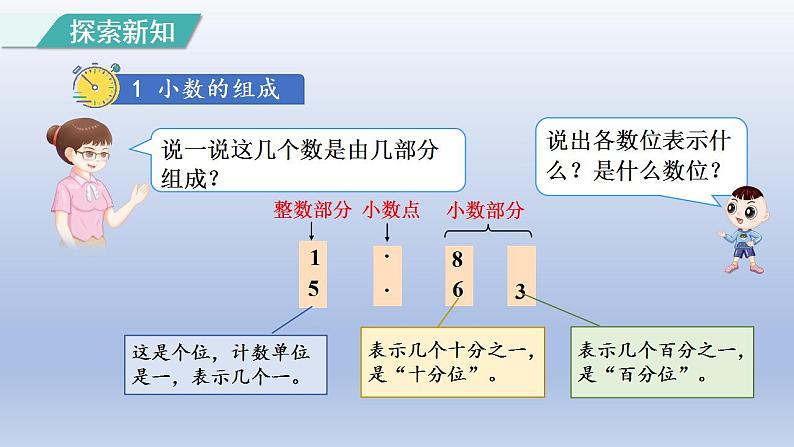 探索新知

1 小数的组成

说一说这几个数是由几部分组成？

说出各数位表示什么？是什么数位？

整数部分 小数点 小数部分

1 . 8
5 . 6 3

这是个位，计数单位是一，表示几个一。

表示几个十分之一，是“十分位”。

表示几个百分之一，是“百分位”。